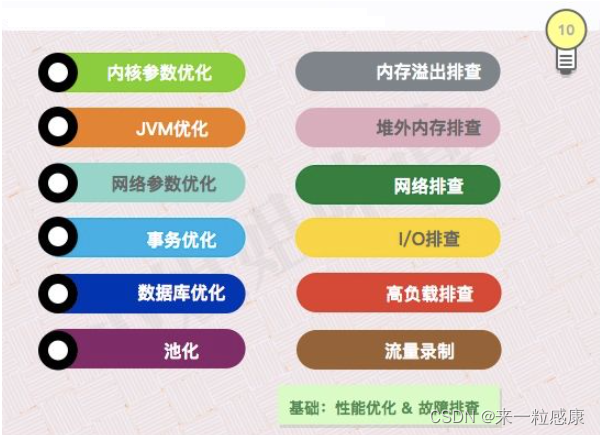 10

内核参数优化

JVM优化

网络参数优化

事务优化

数据库优化

池化

内存溢出排查

堆外内存排查

网络排查

I/O排查

高负载排查

流量录制

基础：性能优化 & 故障排查

CSDN @来一粒感康